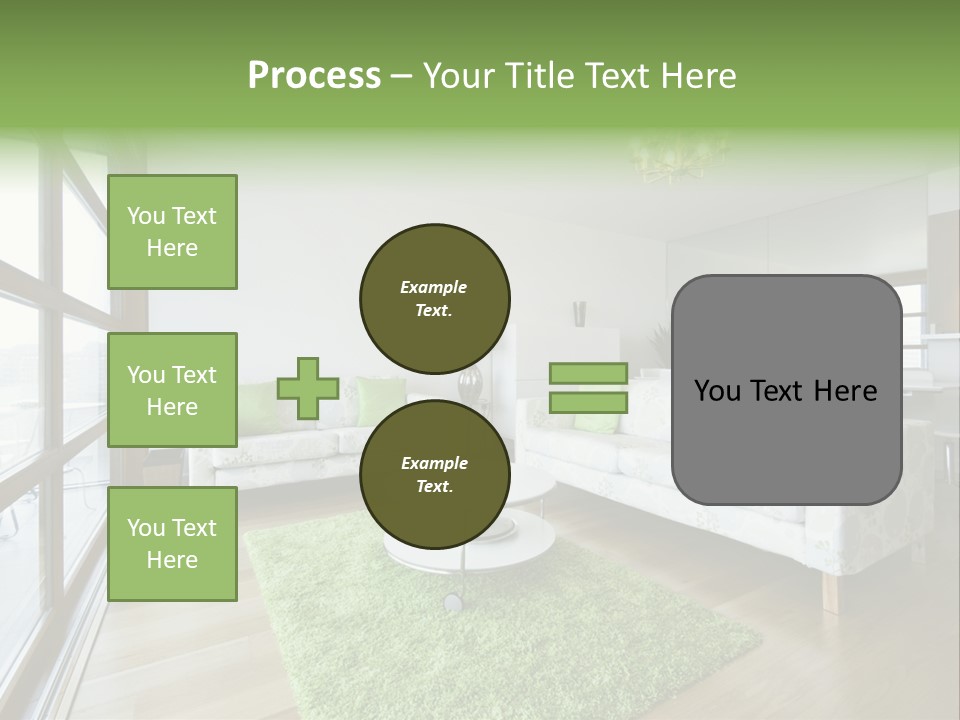 Process – Your Title Text Here

You Text Here

You Text Here

You Text Here

Example Text.

Example Text.

You Text Here